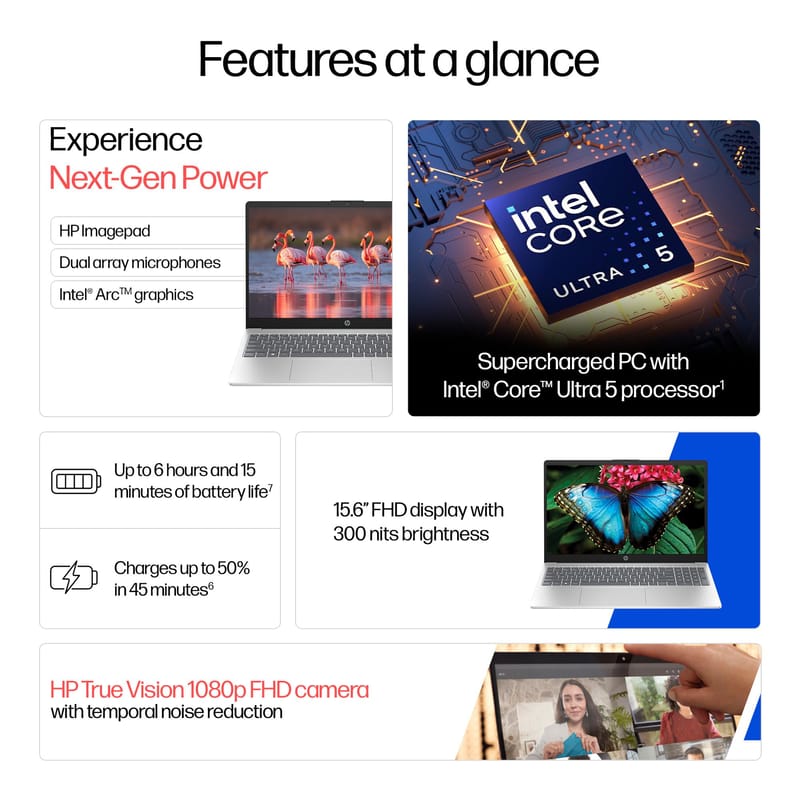 Features at a glance

Experience
Next-Gen Power

HP Imagepad

Dual array microphones

Intel® Arc™ graphics

intel
CORE
ULTRA 5

Supercharged PC with
Intel® Core™ Ultra 5 processor$^{1}$

Up to 6 hours and 15 minutes of battery life$^{7}$

Charges up to 50% in 45 minutes$^{6}$

15.6" FHD display with 300 nits brightness

HP True Vision 1080p FHD camera
with temporal noise reduction